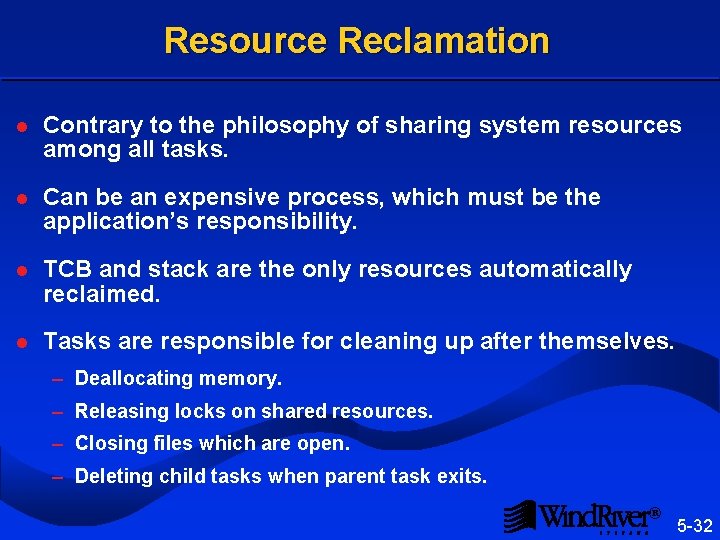 Resource Reclamation

● Contrary to the philosophy of sharing system resources among all tasks.

● Can be an expensive process, which must be the application's responsibility.

● TCB and stack are the only resources automatically reclaimed.

● Tasks are responsible for cleaning up after themselves.

– Deallocating memory.

– Releasing locks on shared resources.

– Closing files which are open.

– Deleting child tasks when parent task exits.

WindRiver®
SYSTEMS

5-32